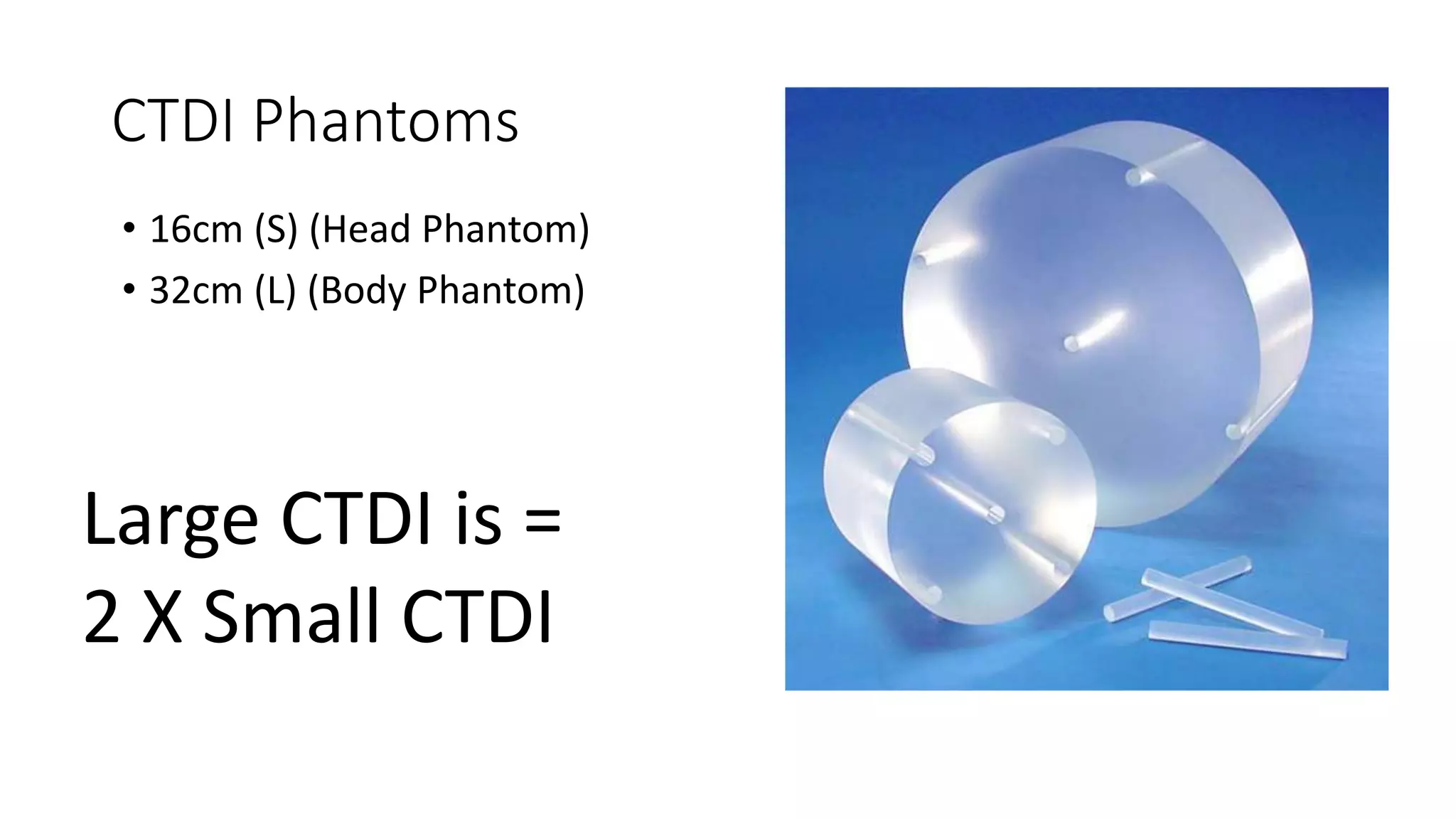 CTDI Phantoms

• 16cm (S) (Head Phantom)
• 32cm (L) (Body Phantom)

Large CTDI is =
2 X Small CTDI